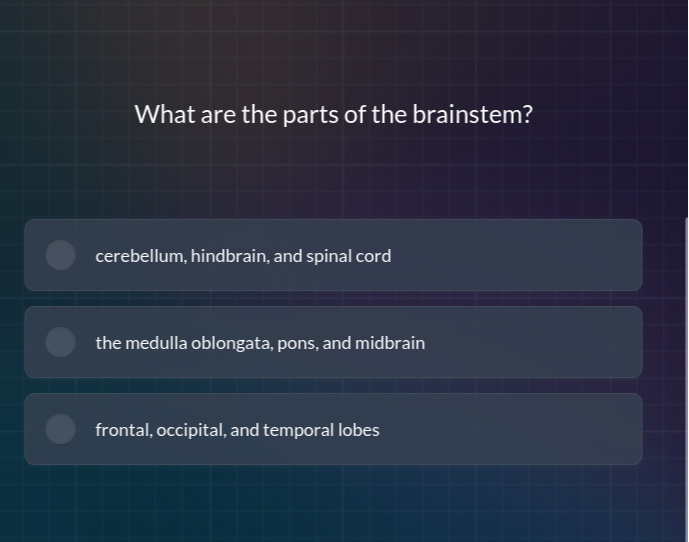 What are the parts of the brainstem?

cerebellum, hindbrain, and spinal cord

the medulla oblongata, pons, and midbrain

frontal, occipital, and temporal lobes